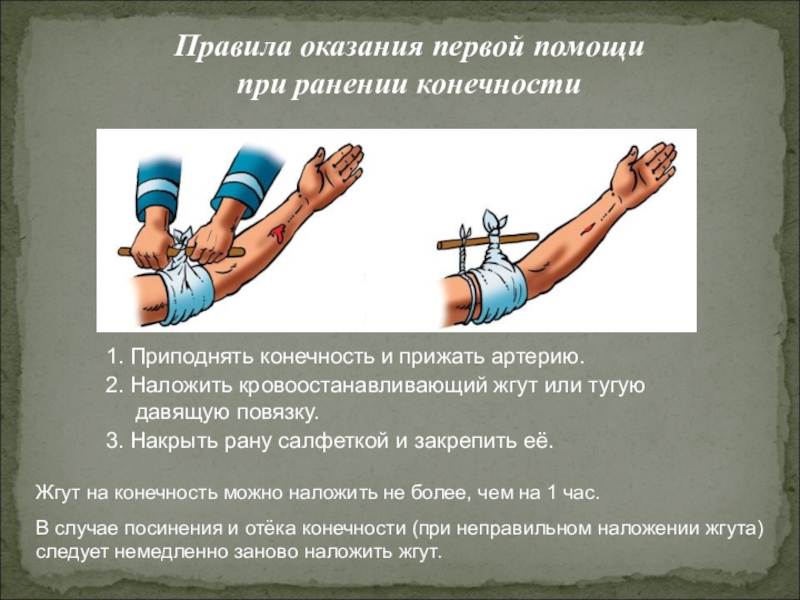 Правила оказания первой помощи при ранении конечности

1. Приподнять конечность и прижать артерию.
2. Наложить кровоостанавливающий жгут или тугую давящую повязку.
3. Накрыть рану салфеткой и закрепить её.

Жгут на конечность можно наложить не более, чем на 1 час.

В случае посинения и отёка конечности (при неправильном наложении жгута) следует немедленно заново наложить жгут.